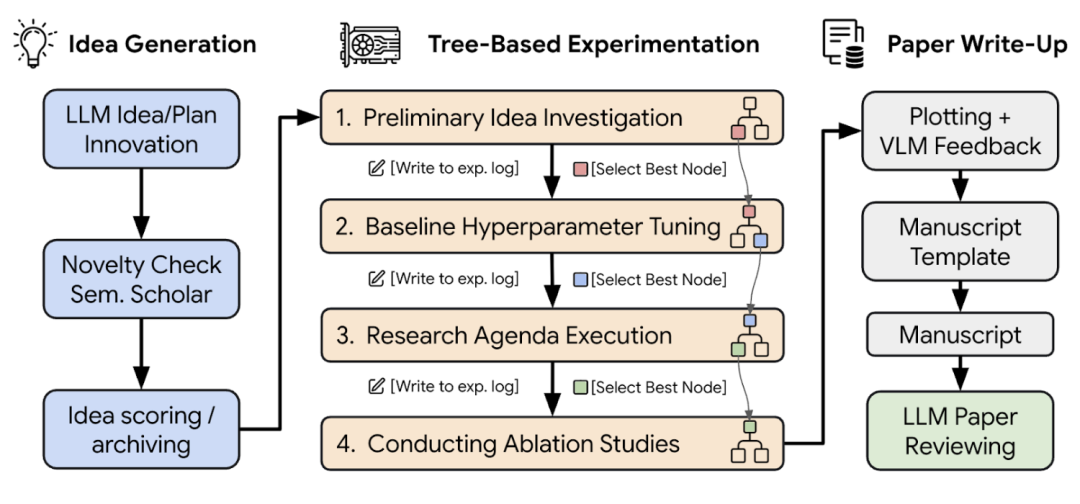 Idea Generation

LLM Idea/Plan Innovation

Novelty Check Sem. Scholar

Idea scoring / archiving

Tree-Based Experimentation

1. Preliminary Idea Investigation

[Write to exp. log] [Select Best Node]

2. Baseline Hyperparameter Tuning

[Write to exp. log] [Select Best Node]

3. Research Agenda Execution

[Write to exp. log] [Select Best Node]

4. Conducting Ablation Studies

Paper Write-Up

Plotting + VLM Feedback

Manuscript Template

Manuscript

LLM Paper Reviewing